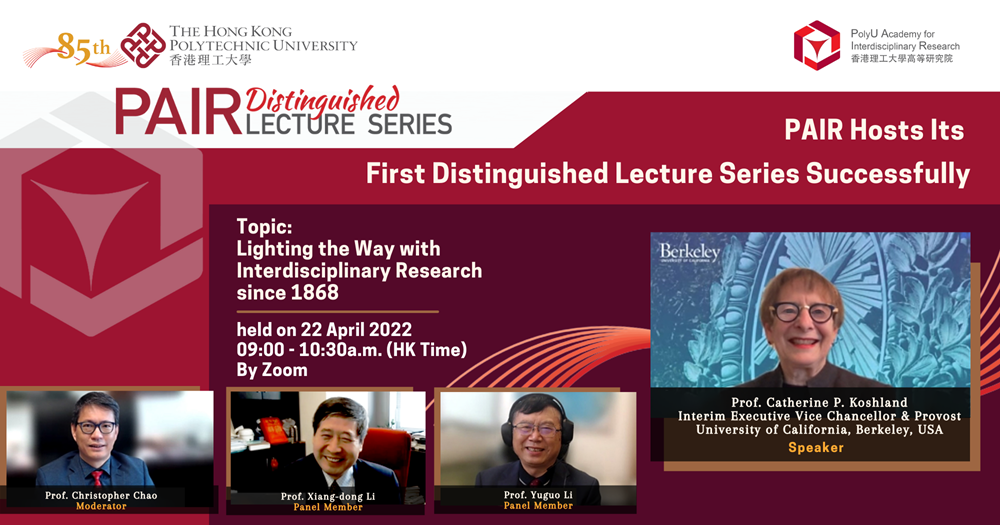 85th
THE HONG KONG POLYTECHNIC UNIVERSITY
香港理工大學

PolyU Academy for Interdisciplinary Research
香港理工大學高等研究院

PAIR Distinguished LECTURE SERIES

PAIR Hosts Its First Distinguished Lecture Series Successfully

Topic:
Lighting the Way with Interdisciplinary Research since 1868

held on 22 April 2022
09:00 - 10:30a.m. (HK Time)
By Zoom

Berkeley
UNIVERSITY OF CALIFORNIA

Prof. Catherine P. Koshland
Interim Executive Vice Chancellor & Provost
University of California, Berkeley, USA
Speaker

Prof. Christopher Chao
Moderator

Prof. Xiang-dong Li
Panel Member

Prof. Yuguo Li
Panel Member